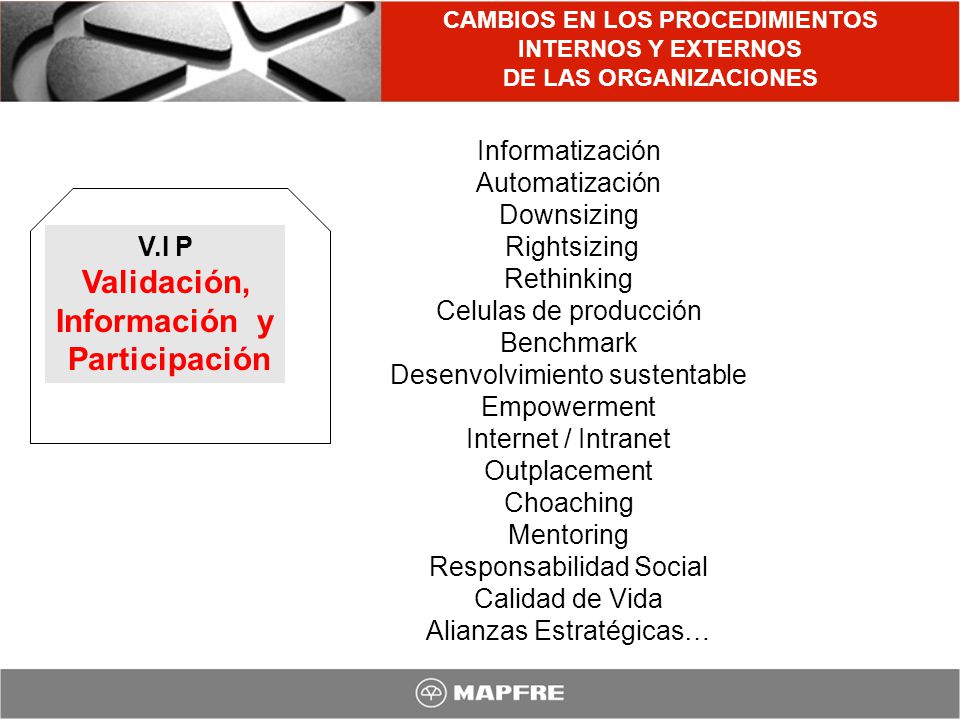 CAMBIOS EN LOS PROCEDIMIENTOS INTERNOS Y EXTERNOS DE LAS ORGANIZACIONES

V.I P
Validación, Información y Participación

Informatización
Automatización
Downsizing
Rightsizing
Rethinking
Celulas de producción
Benchmark
Desenvolvimiento sustentable
Empowerment
Internet / Intranet
Outplacement
Choaching
Mentoring
Responsabilidad Social
Calidad de Vida
Alianzas Estratégicas…

MAPFRE